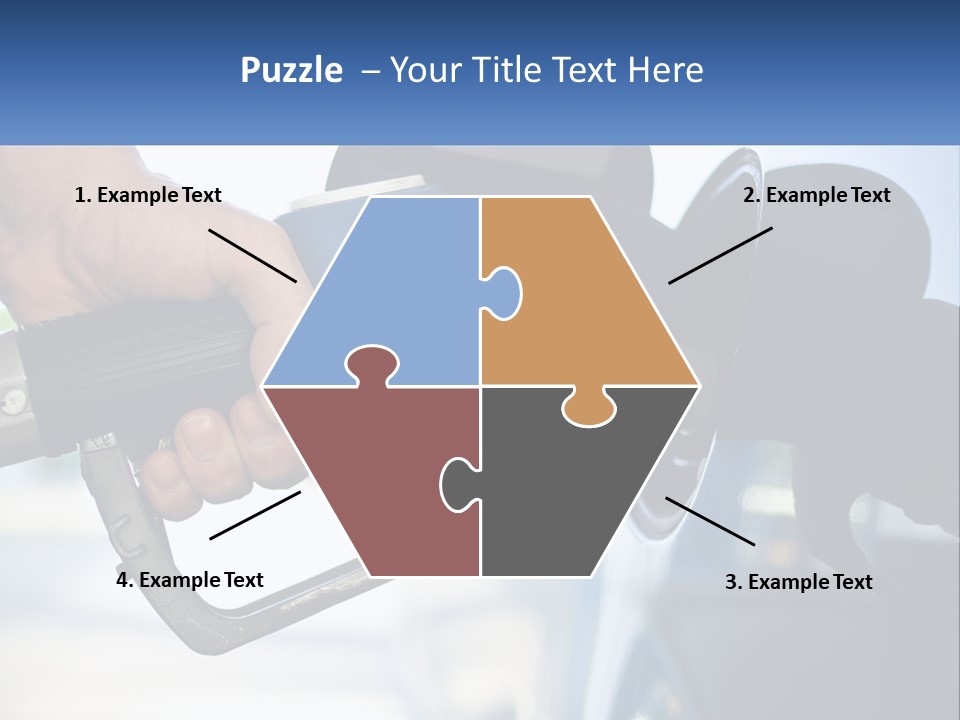 Puzzle – Your Title Text Here

1. Example Text

2. Example Text

4. Example Text

3. Example Text